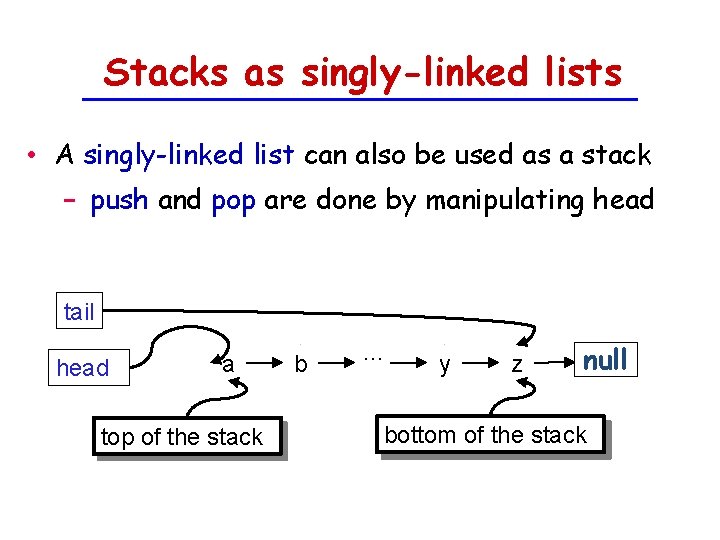 Stacks as singly-linked lists

• A singly-linked list can also be used as a stack
 – push and pop are done by manipulating head

tail

head

a b ... y z null

top of the stack

bottom of the stack